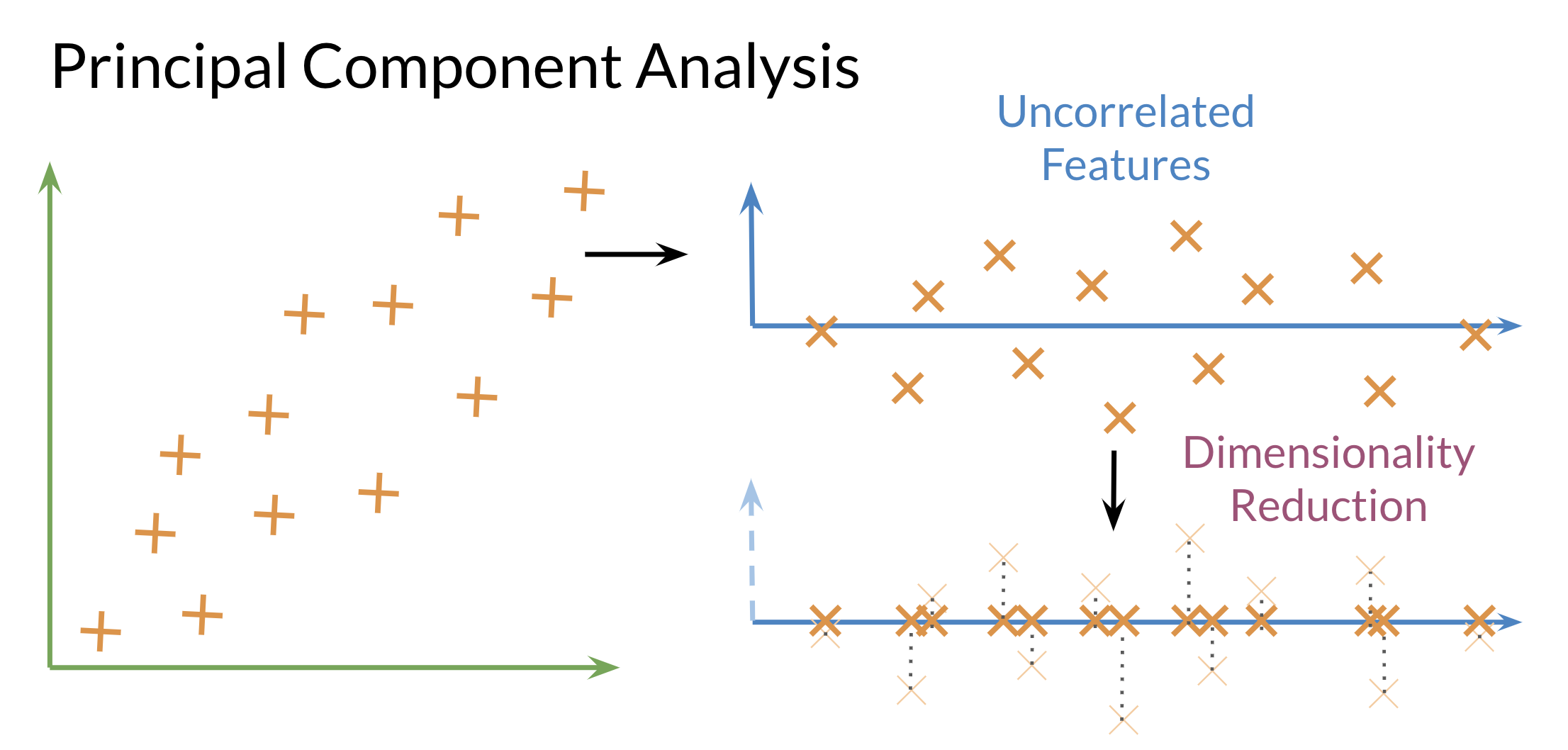 Principal Component Analysis

Uncorrelated Features

Dimensionality Reduction